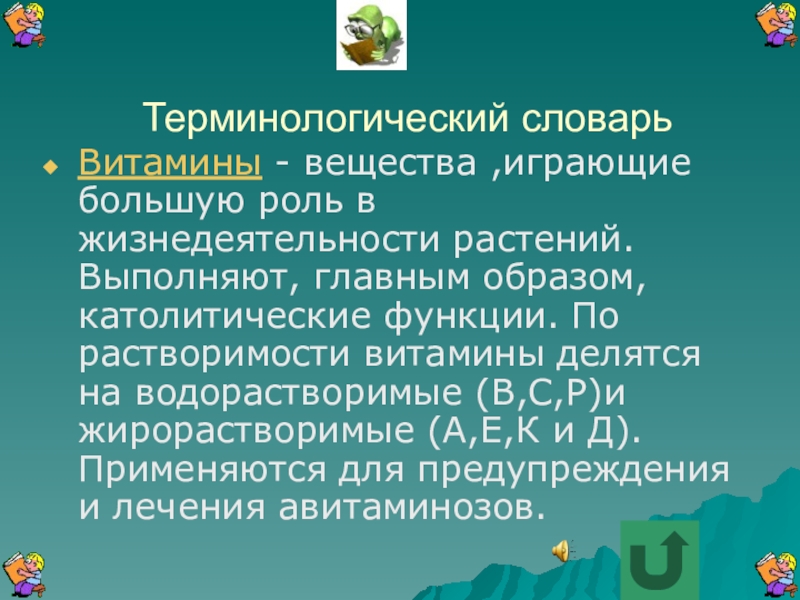 Терминологический словарь

Витамины - вещества ,играющие большую роль в жизнедеятельности растений. Выполняют, главным образом, католитические функции. По растворимости витамины делятся на водорастворимые (В,С,Р)и жирорастворимые (А,Е,К и Д). Применяются для предупреждения и лечения авитаминозов.